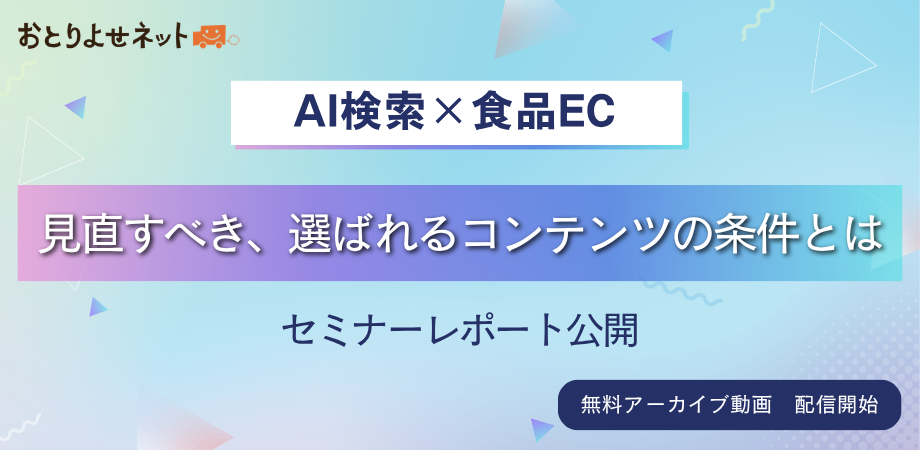 おとりよせネット

AI検索×食品EC

見直すべき、選ばれるコンテンツの条件とは

セミナーレポート公開

無料アーカイブ動画　配信開始